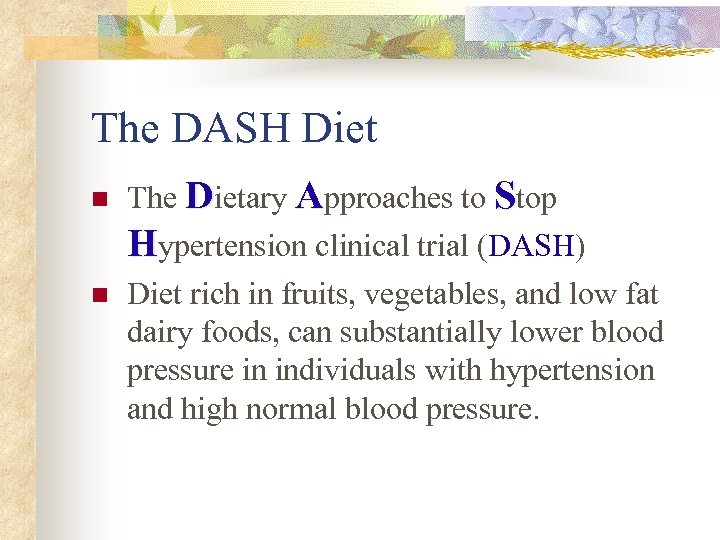 The DASH Diet

The Dietary Approaches to Stop Hypertension clinical trial (DASH)

Diet rich in fruits, vegetables, and low fat dairy foods, can substantially lower blood pressure in individuals with hypertension and high normal blood pressure.